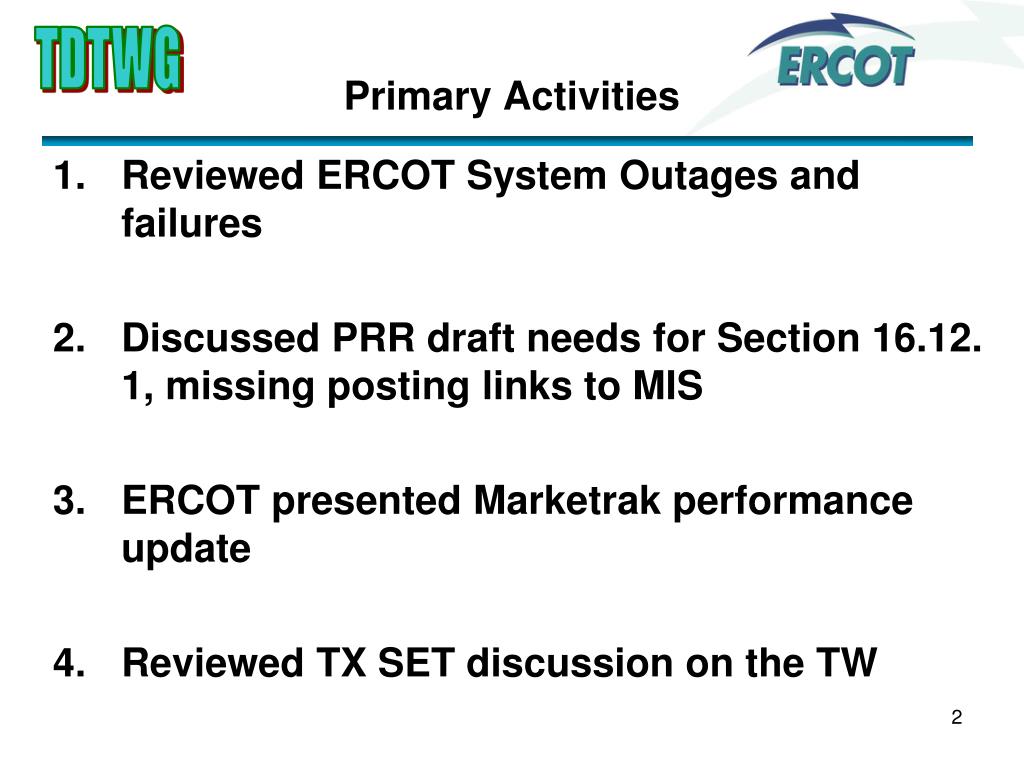 TDTWG

ERCOT

Primary Activities

1. Reviewed ERCOT System Outages and failures

2. Discussed PRR draft needs for Section 16.12. 1, missing posting links to MIS

3. ERCOT presented Marketrak performance update

4. Reviewed TX SET discussion on the TW

2